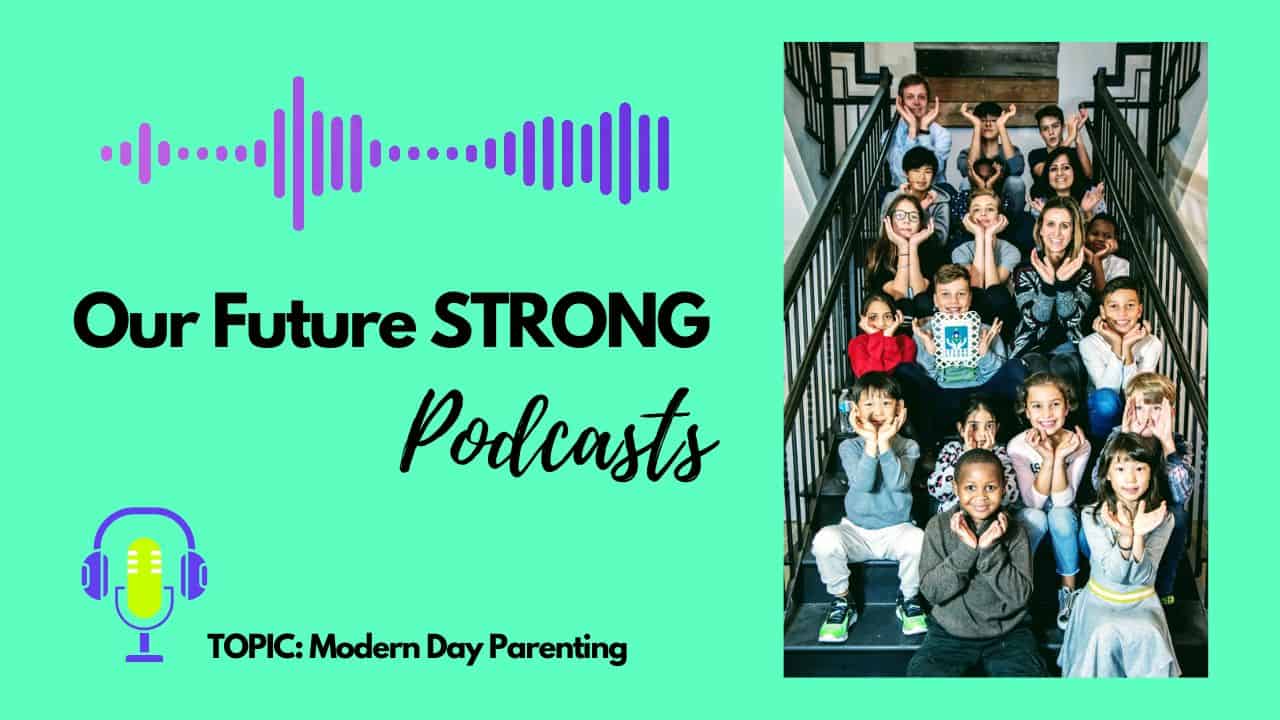 Our Future STRONG

Podcasts

TOPIC: Modern Day Parenting